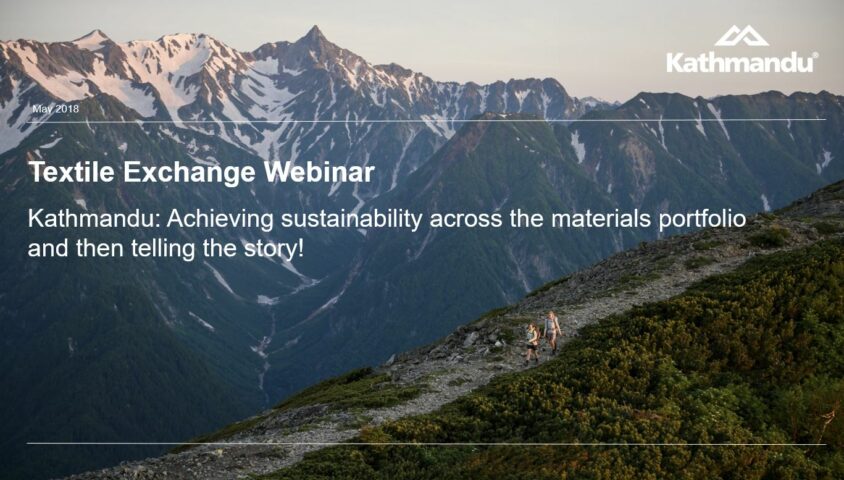 Kathmandu®

May 2018

Textile Exchange Webinar

Kathmandu: Achieving sustainability across the materials portfolio and then telling the story!